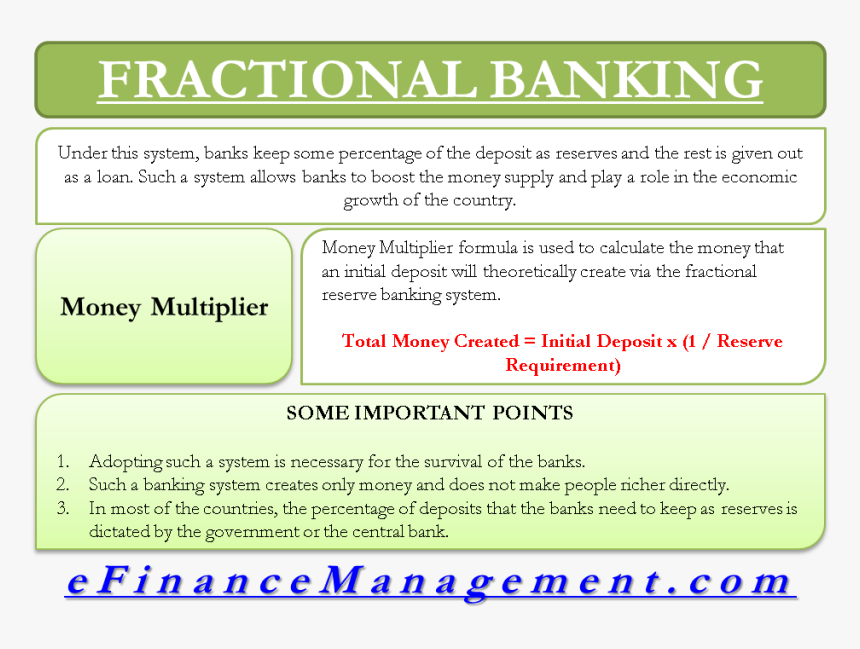 FRACTIONAL BANKING

Under this system, banks keep some percentage of the deposit as reserves and the rest is given out as a loan. Such a system allows banks to boost the money supply and play a role in the economic growth of the country.

Money Multiplier

Money Multiplier formula is used to calculate the money that an initial deposit will theoretically create via the fractional reserve banking system.

Total Money Created = Initial Deposit x (1 / Reserve Requirement)

SOME IMPORTANT POINTS

1. Adopting such a system is necessary for the survival of the banks.
2. Such a banking system creates only money and does not make people richer directly.
3. In most of the countries, the percentage of deposits that the banks need to keep as reserves is dictated by the government or the central bank.

eFinanceManagement.com